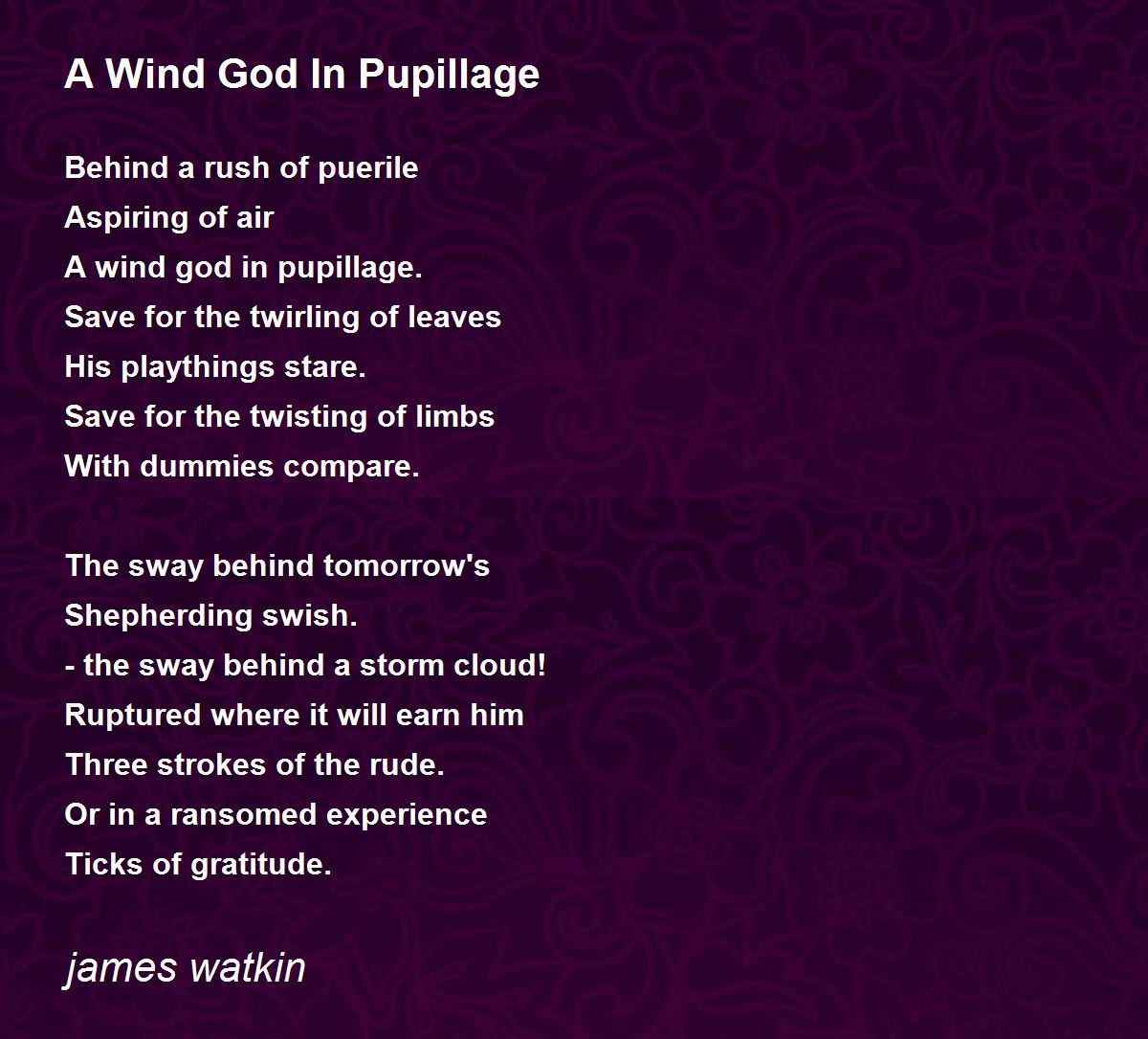 A Wind God In Pupillage

Behind a rush of puerile
Aspiring of air
A wind god in pupillage.
Save for the twirling of leaves
His playthings stare.
Save for the twisting of limbs
With dummies compare.

The sway behind tomorrow's
Shepherding swish.
- the sway behind a storm cloud!
Ruptured where it will earn him
Three strokes of the rude.
Or in a ransomed experience
Ticks of gratitude.

james watkin